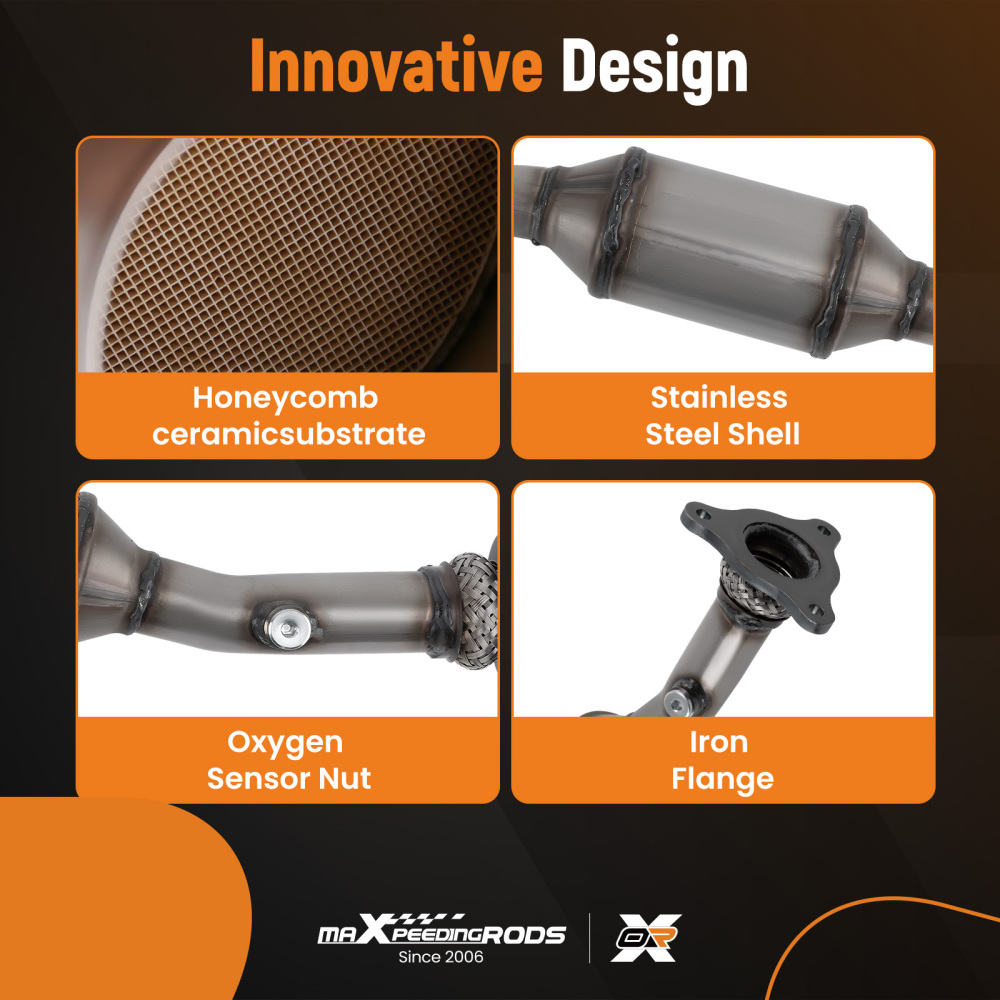 Innovative Design

Honeycomb ceramicsubstrate

Stainless Steel Shell

Oxygen Sensor Nut

Iron Flange

maXpeedingRODS
Since 2006

OR